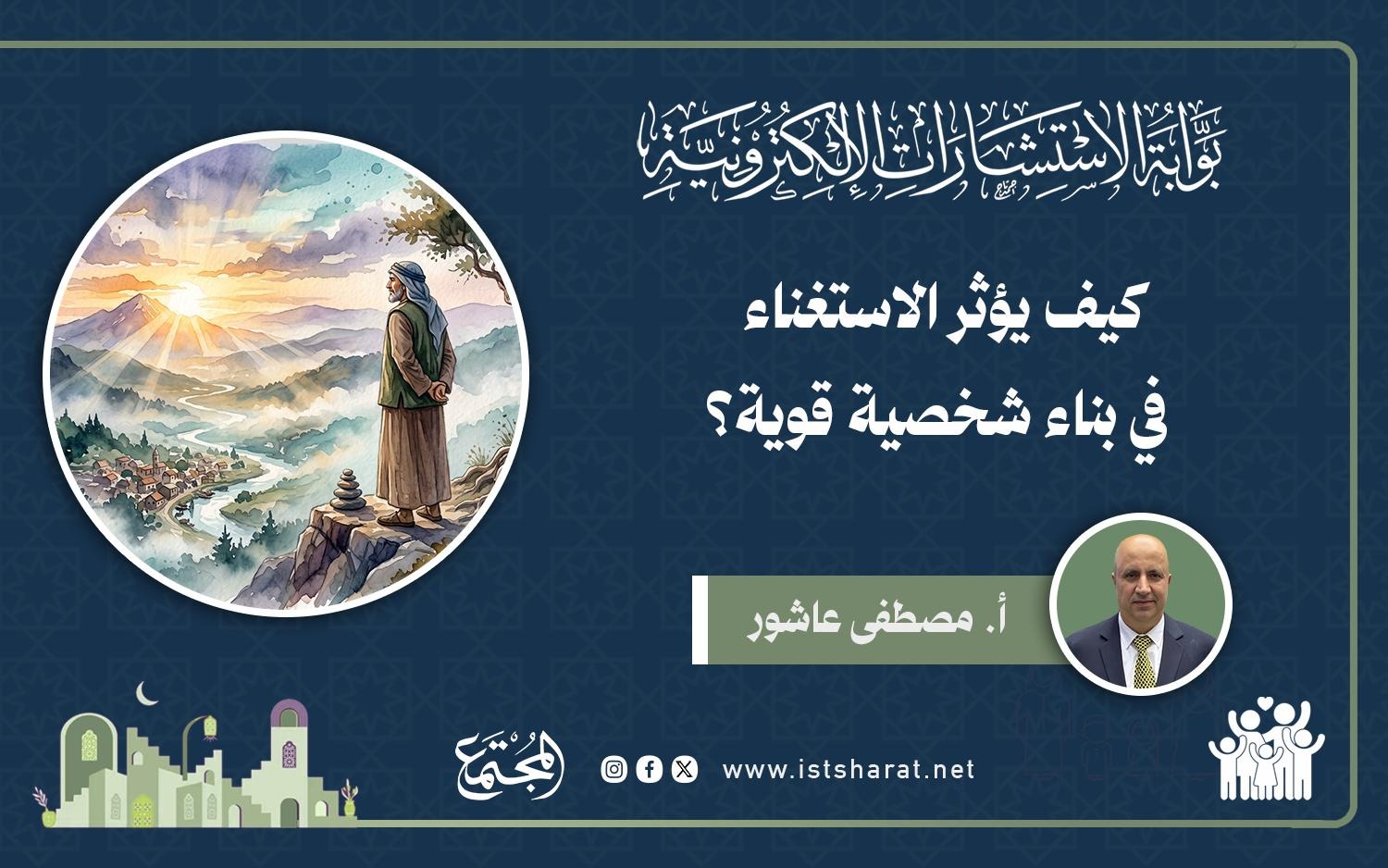 بوابة الاستشارات الإلكترونية

كيف يؤثر الاستغناء في بناء شخصية قوية؟

أ. مصطفى عاشور

المجتمع

www.istsharat.net